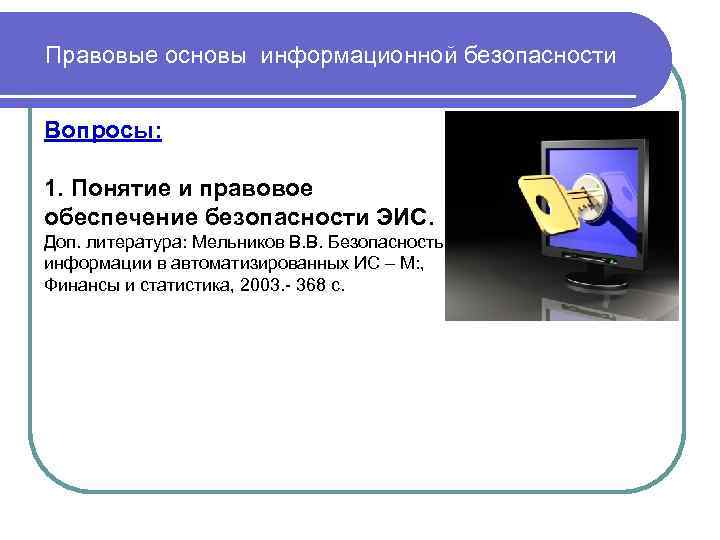 Правовые основы информационной безопасности

Вопросы:

1. Понятие и правовое обеспечение безопасности ЭИС.
Доп. литература: Мельников В.В. Безопасность информации в автоматизированных ИС – М:, Финансы и статистика, 2003.- 368 с.